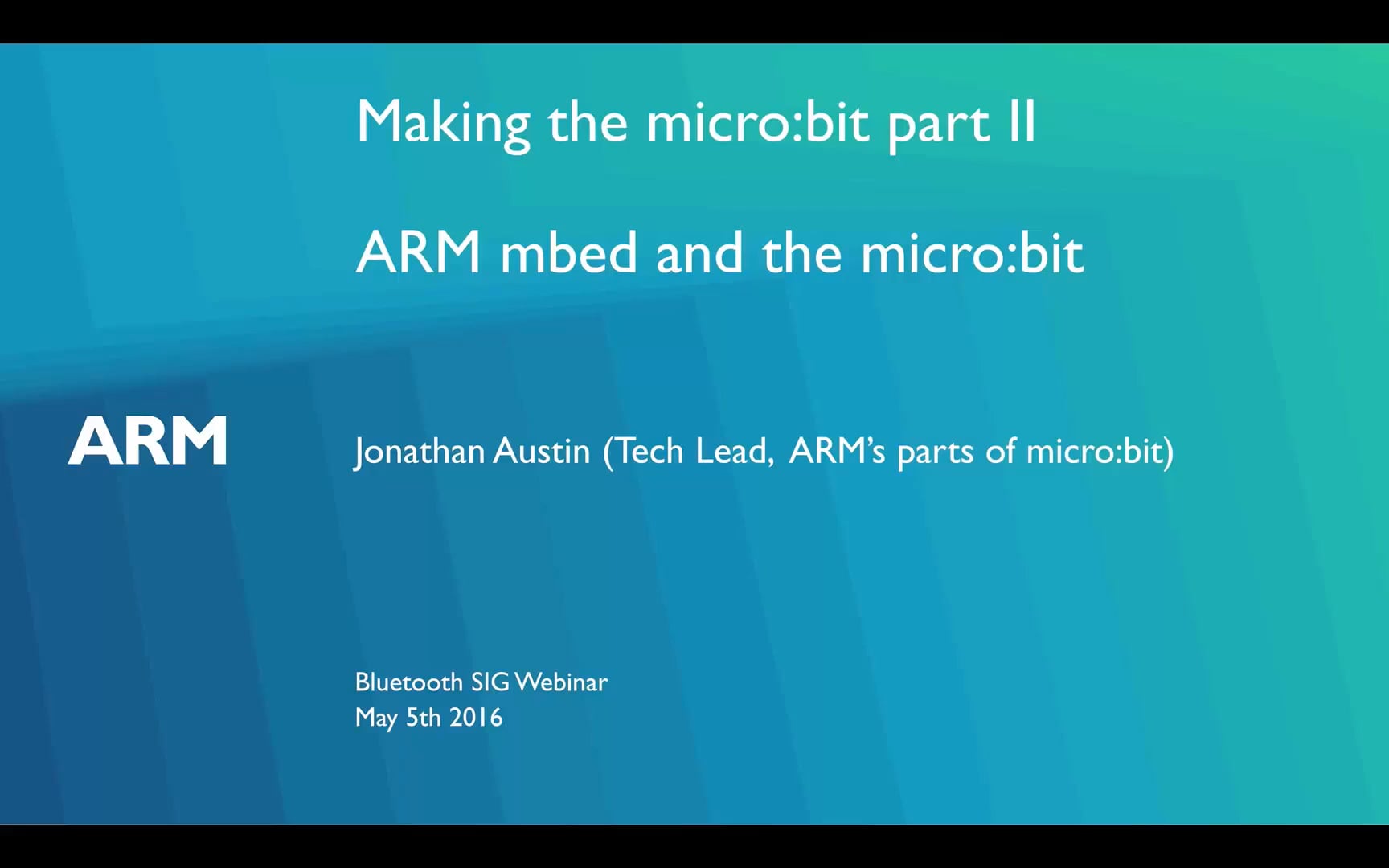 Making the micro:bit part II

ARM mbed and the micro:bit

ARM

Jonathan Austin (Tech Lead, ARM's parts of micro:bit)

Bluetooth SIG Webinar
May 5th 2016